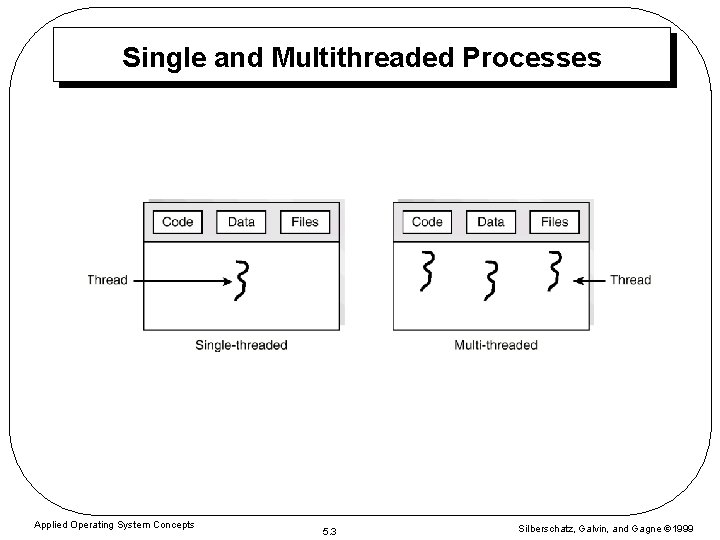 Single and Multithreaded Processes

Code Data Files

Thread

Single-threaded

Code Data Files

Thread

Multi-threaded

Applied Operating System Concepts

5.3

Silberschatz, Galvin, and Gagne ©1999